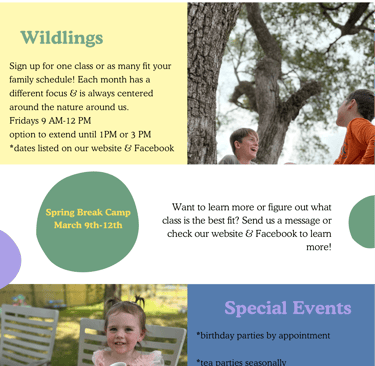 Wildlings

Sign up for one class or as many fit your family schedule! Each month has a different focus & is always centered around the nature around us.
Fridays 9 AM-12 PM
option to extend until 1PM or 3 PM
*dates listed on our website & Facebook

Spring Break Camp
March 9th-12th

Want to learn more or figure out what class is the best fit? Send us a message or check our website & Facebook to learn more!

Special Events

*birthday parties by appointment

*tea parties seasonally